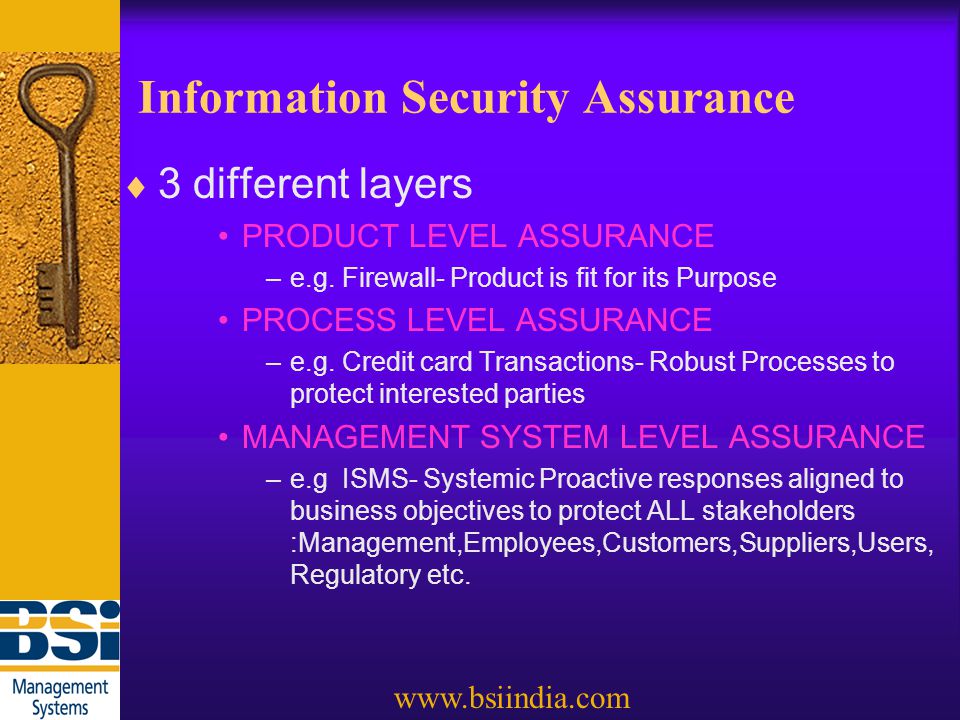 Information Security Assurance

♦ 3 different layers

• PRODUCT LEVEL ASSURANCE

– e.g. Firewall- Product is fit for its Purpose

• PROCESS LEVEL ASSURANCE

– e.g. Credit card Transactions- Robust Processes to protect interested parties

• MANAGEMENT SYSTEM LEVEL ASSURANCE

– e.g ISMS- Systemic Proactive responses aligned to business objectives to protect ALL stakeholders :Management,Employees,Customers,Suppliers,Users, Regulatory etc.

BSi
Management Systems

www.bsiindia.com